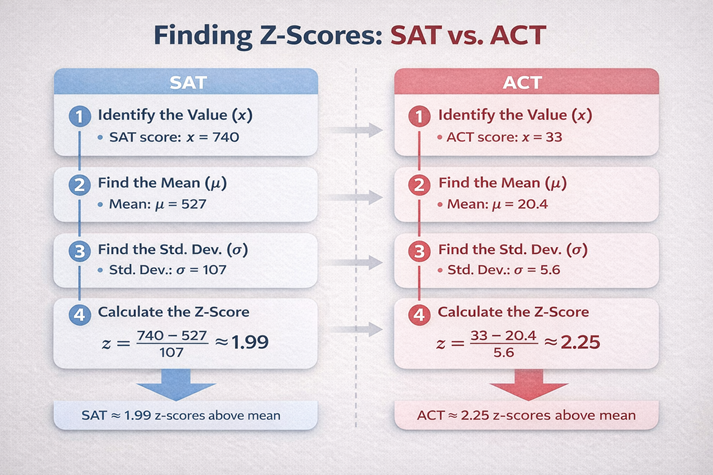 Finding Z-Scores: SAT vs. ACT

SAT

1 Identify the Value ($x$)
• SAT score: $x = 740$

2 Find the Mean ($\mu$)
• Mean: $\mu = 527$

3 Find the Std. Dev. ($\sigma$)
• Std. Dev.: $\sigma = 107$

4 Calculate the Z-Score
$z = \frac{740 - 527}{107} \approx 1.99$

SAT ≈ 1.99 z-scores above mean

ACT

1 Identify the Value ($x$)
• ACT score: $x = 33$

2 Find the Mean ($\mu$)
• Mean: $\mu = 20.4$

3 Find the Std. Dev. ($\sigma$)
• Std. Dev.: $\sigma = 5.6$

4 Calculate the Z-Score
$z = \frac{33 - 20.4}{5.6} \approx 2.25$

ACT ≈ 2.25 z-scores above mean